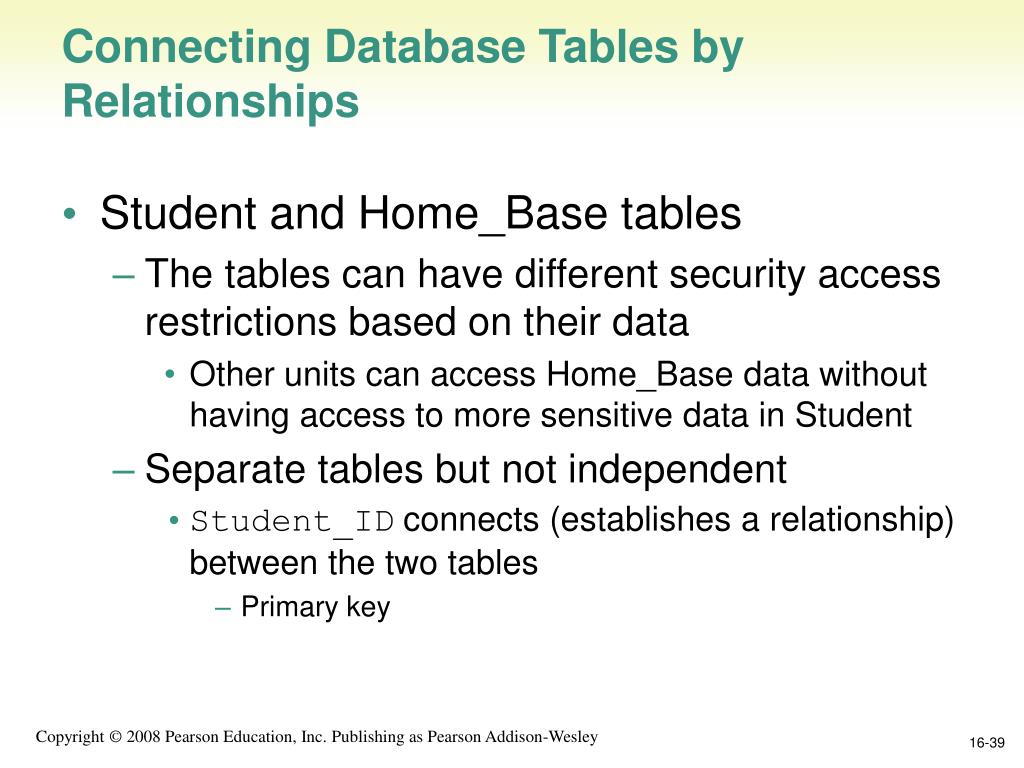 Connecting Database Tables by Relationships

• Student and Home_Base tables
– The tables can have different security access restrictions based on their data
• Other units can access Home_Base data without having access to more sensitive data in Student
– Separate tables but not independent
• Student_ID connects (establishes a relationship) between the two tables
– Primary key

Copyright © 2008 Pearson Education, Inc. Publishing as Pearson Addison-Wesley

16-39